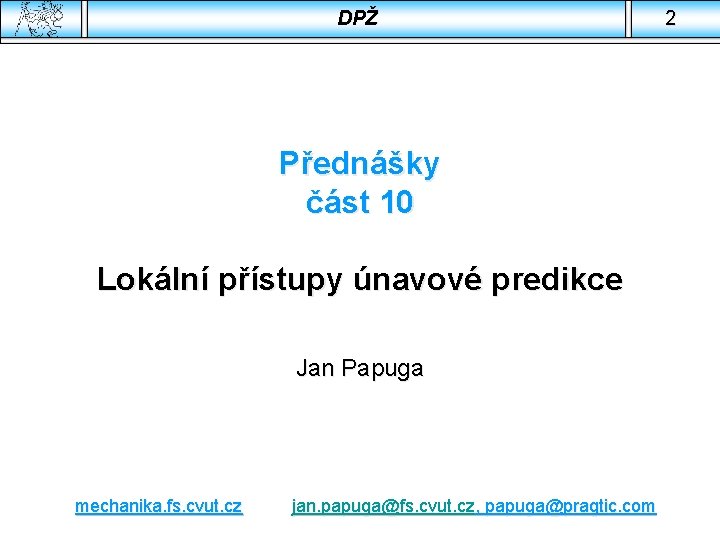 DPŽ

2

Přednášky
část 10

Lokální přístupy únavové predikce

Jan Papuga

mechanika.fs.cvut.cz jan.papuga@fs.cvut.cz, papuga@pragtic.com